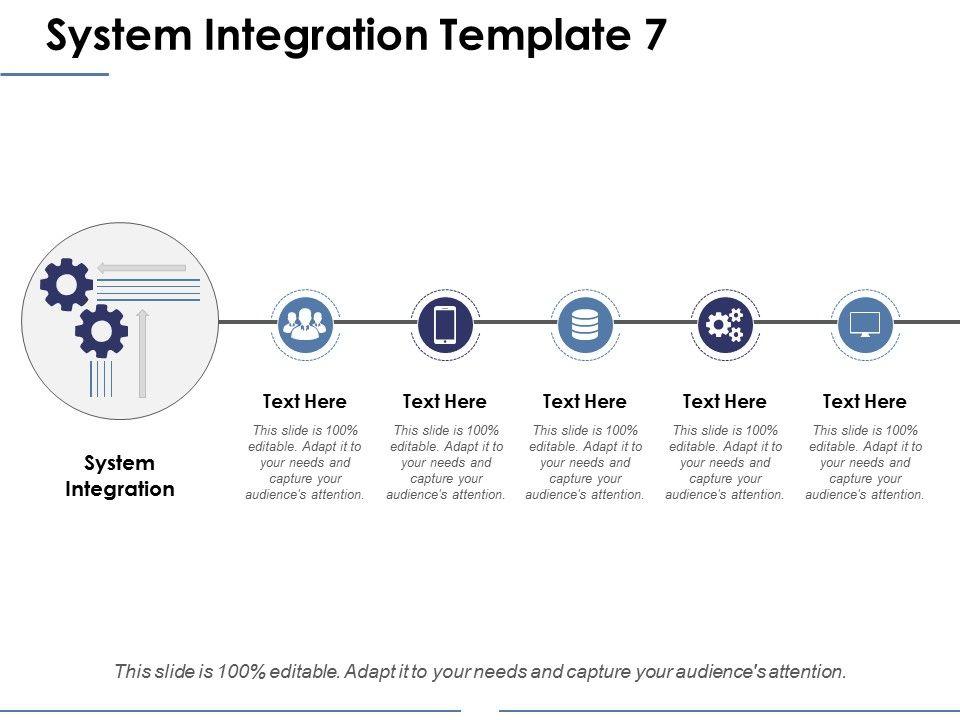 System Integration Template 7

System Integration

Text Here

This slide is 100% editable. Adapt it to your needs and capture your audience's attention.

Text Here

This slide is 100% editable. Adapt it to your needs and capture your audience's attention.

Text Here

This slide is 100% editable. Adapt it to your needs and capture your audience's attention.

Text Here

This slide is 100% editable. Adapt it to your needs and capture your audience's attention.

Text Here

This slide is 100% editable. Adapt it to your needs and capture your audience's attention.

This slide is 100% editable. Adapt it to your needs and capture your audience's attention.